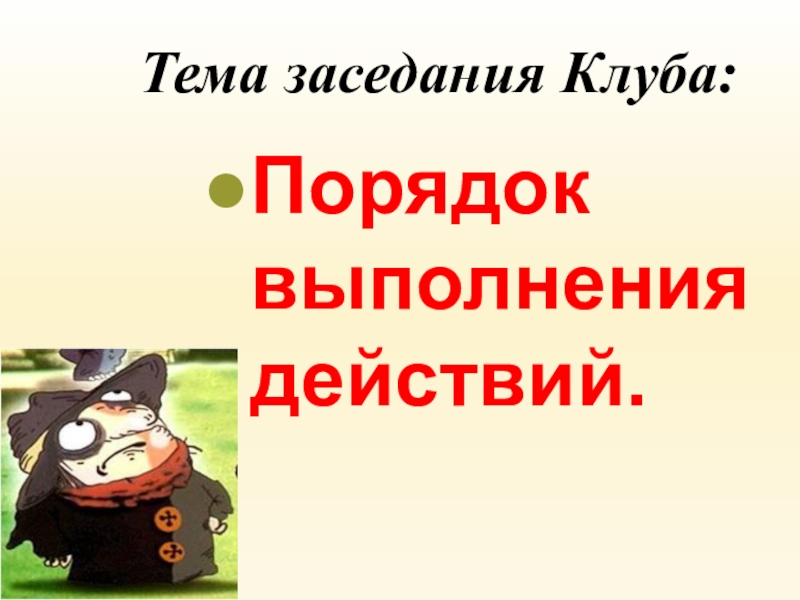 Тема заседания Клуба:

Порядок выполнения действий.